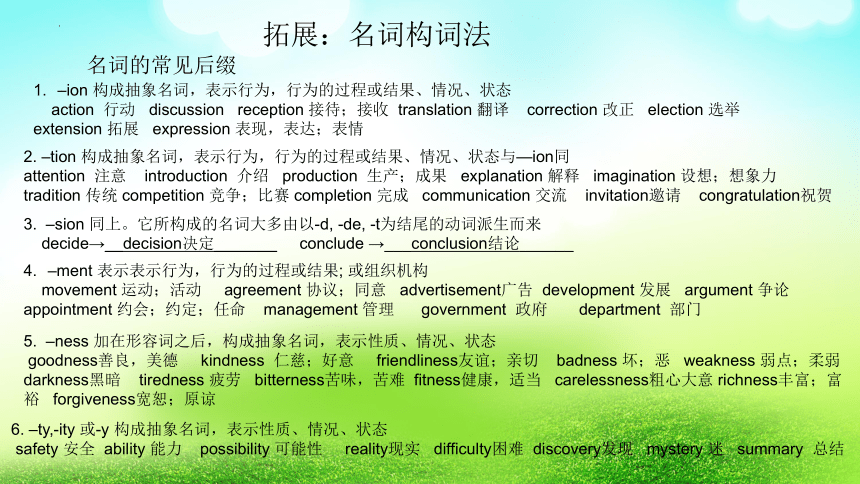 拓展：名词构词法

名词的常见后缀

1. –ion 构成抽象名词，表示行为，行为的过程或结果、情况、状态
action 行动 discussion reception 接待；接收 translation 翻译 correction 改正 election 选举
extension 拓展 expression 表现，表达；表情

2. –tion 构成抽象名词，表示行为，行为的过程或结果、情况、状态与—ion同
attention 注意 introduction 介绍 production 生产；成果 explanation 解释 imagination 设想；想象力
tradition 传统 competition 竞争；比赛 completion 完成 communication 交流 invitation邀请 congratulation祝贺

3. –sion 同上。它所构成的名词大多由以-d, -de, -t为结尾的动词派生而来
decide→ decision决定 conclude → conclusion结论

4. –ment 表示表示行为，行为的过程或结果; 或组织机构
movement 运动；活动 agreement 协议；同意 advertisement广告 development 发展 argument 争论
appointment 约会；约定；任命 management 管理 government 政府 department 部门

5. –ness 加在形容词之后，构成抽象名词，表示性质、情况、状态
goodness善良，美德 kindness 仁慈；好意 friendliness友谊；亲切 badness 坏；恶 weakness 弱点；柔弱
darkness黑暗 tiredness 疲劳 bitterness苦味，苦难 fitness健康，适当 carelessness粗心大意 richness丰富；富裕 forgiveness宽恕；原谅

6. –ty,-ity 或-y 构成抽象名词，表示性质、情况、状态
safety 安全 ability 能力 possibility 可能性 reality现实 difficulty困难 discovery发现 mystery 迷 summary 总结